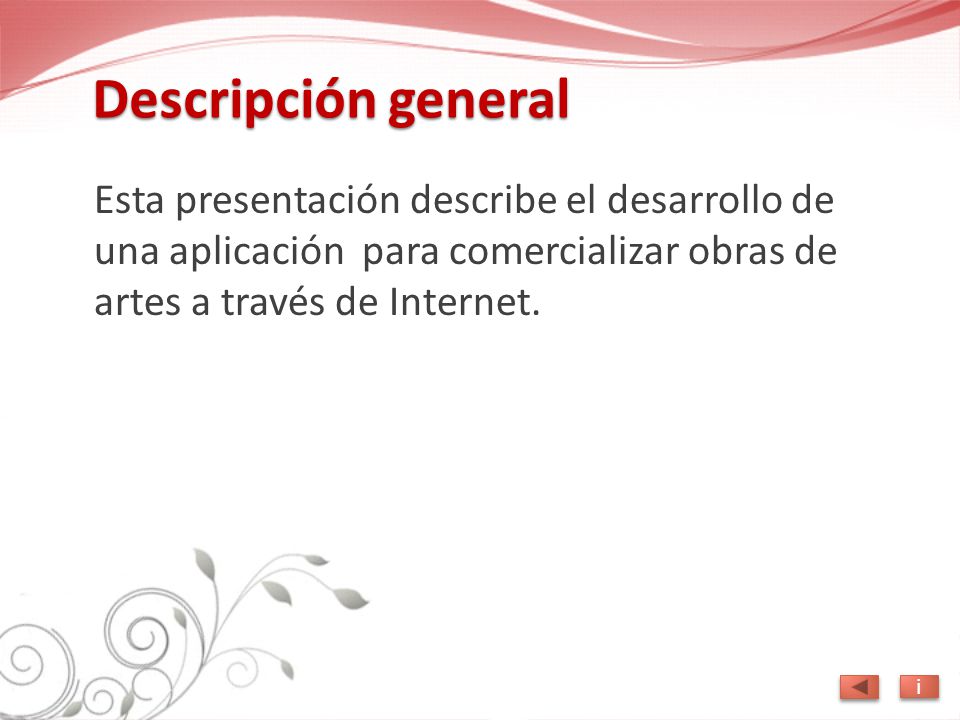 Descripción general

Esta presentación describe el desarrollo de una aplicación  para comercializar obras de artes a través de Internet.

i